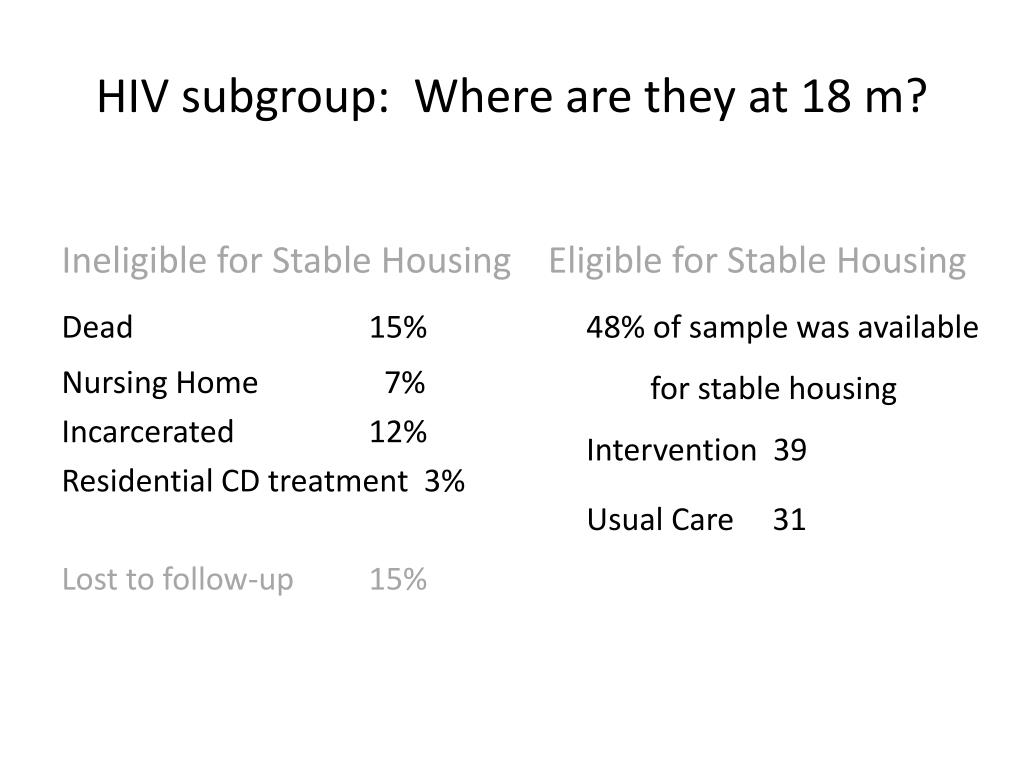 HIV subgroup: Where are they at 18 m?

Ineligible for Stable Housing

Dead 15%
Nursing Home 7%
Incarcerated 12%
Residential CD treatment 3%

Lost to follow-up 15%

Eligible for Stable Housing

48% of sample was available for stable housing

Intervention 39

Usual Care 31